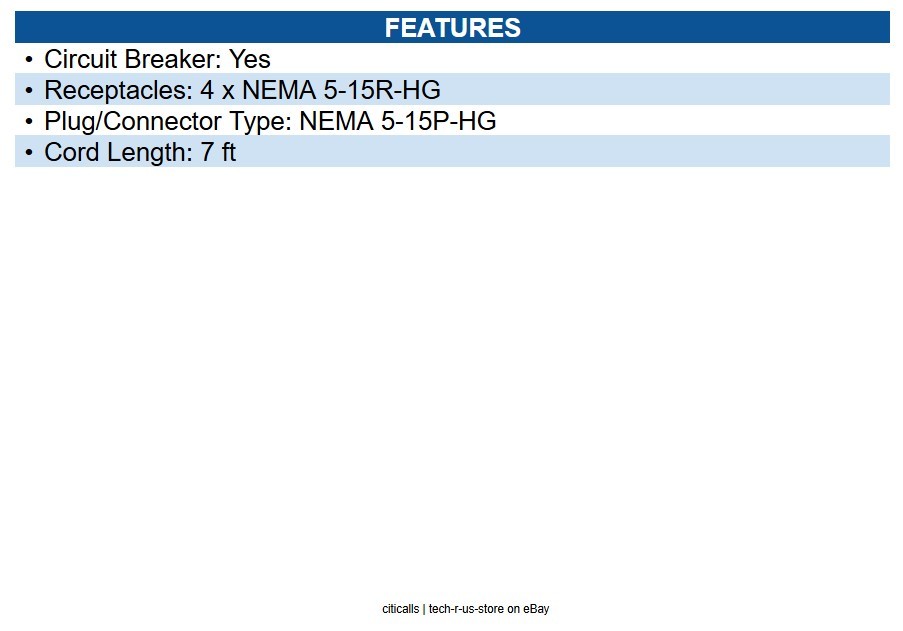 FEATURES

• Circuit Breaker: Yes
• Receptacles: 4 x NEMA 5-15R-HG
• Plug/Connector Type: NEMA 5-15P-HG
• Cord Length: 7 ft

citicalls | tech-r-us-store on eBay